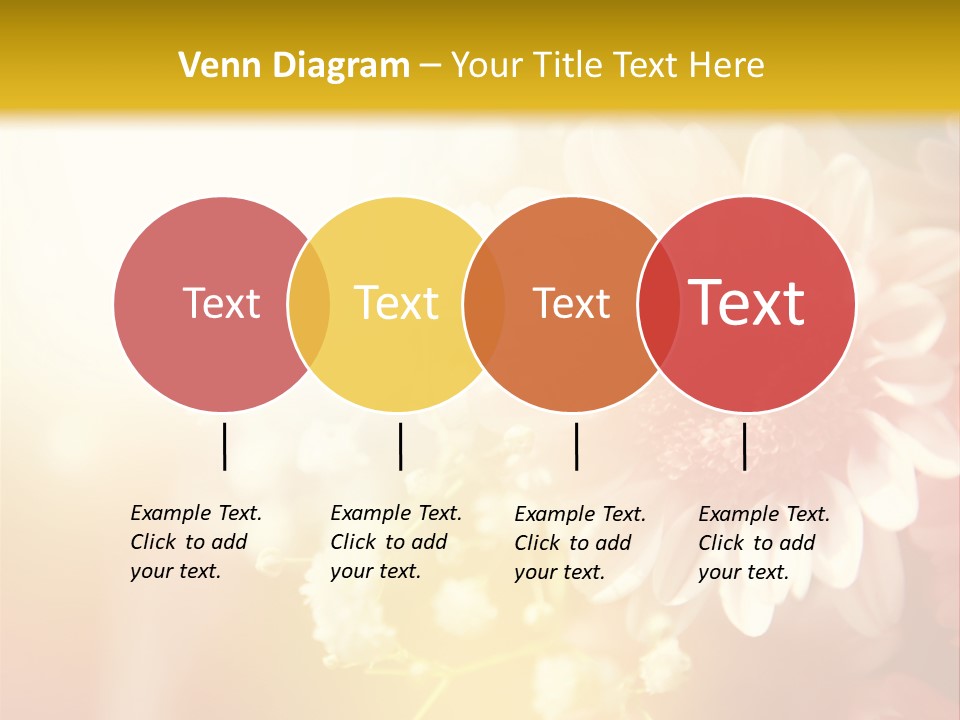 Venn Diagram – Your Title Text Here

Text

Text

Text

Text

Example Text. Click to add your text.

Example Text. Click to add your text.

Example Text. Click to add your text.

Example Text. Click to add your text.